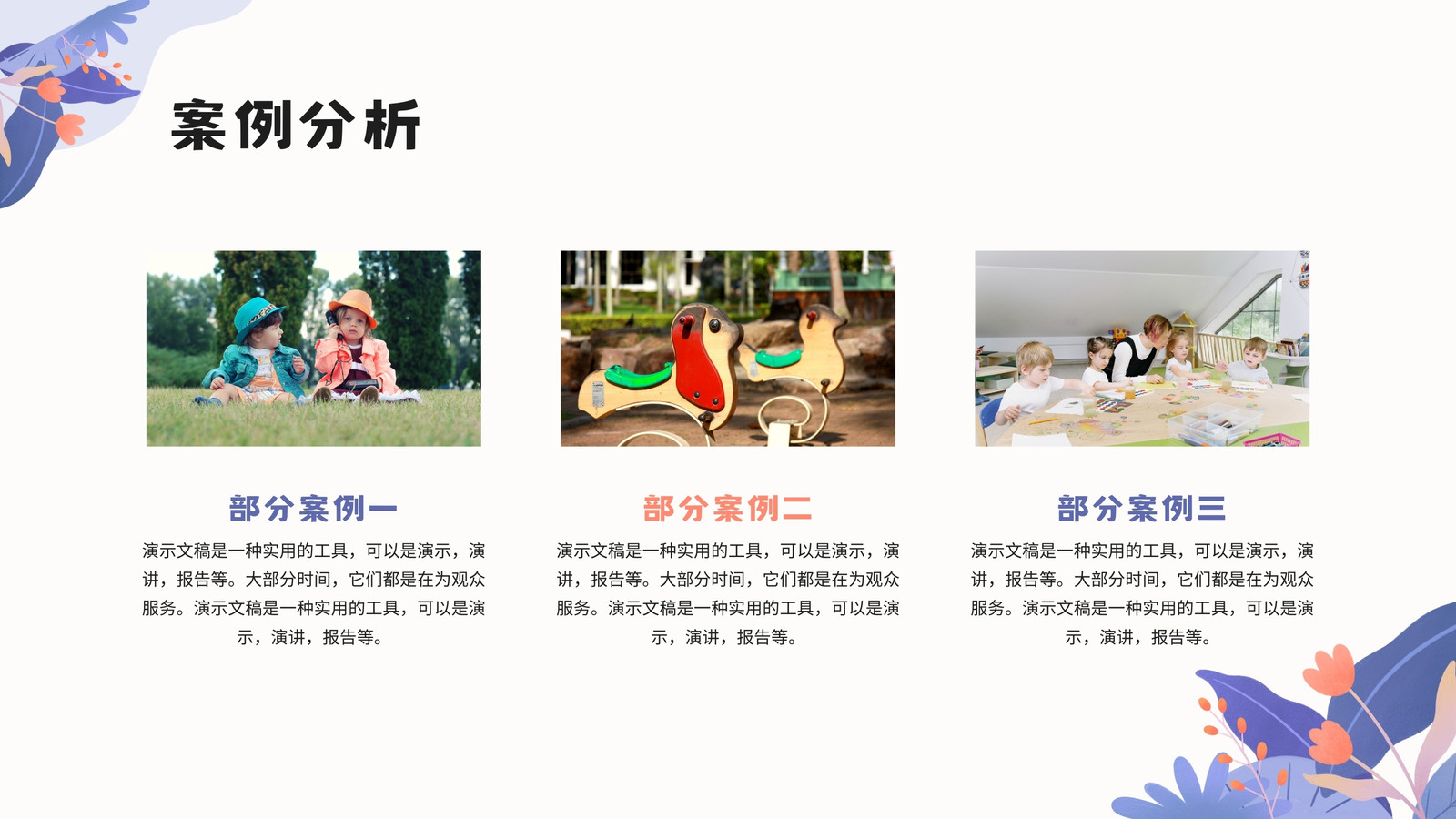 案例分析

部分案例一

演示文稿是一种实用的工具，可以是演示，演讲，报告等。大部分时间，它们都是在为观众服务。演示文稿是一种实用的工具，可以是演示，演讲，报告等。

部分案例二

演示文稿是一种实用的工具，可以是演示，演讲，报告等。大部分时间，它们都是在为观众服务。演示文稿是一种实用的工具，可以是演示，演讲，报告等。

部分案例三

演示文稿是一种实用的工具，可以是演示，演讲，报告等。大部分时间，它们都是在为观众服务。演示文稿是一种实用的工具，可以是演示，演讲，报告等。